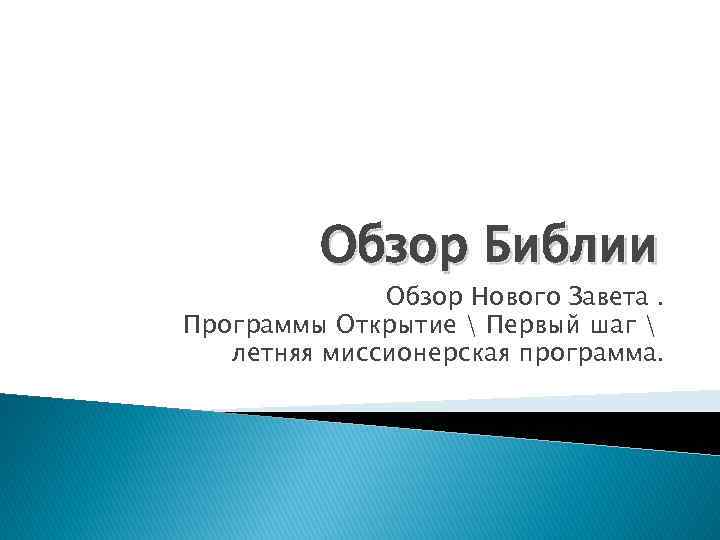 Обзор Библии

Обзор Нового Завета . Программы Открытие \ Первый шаг \ летняя миссионерская программа.